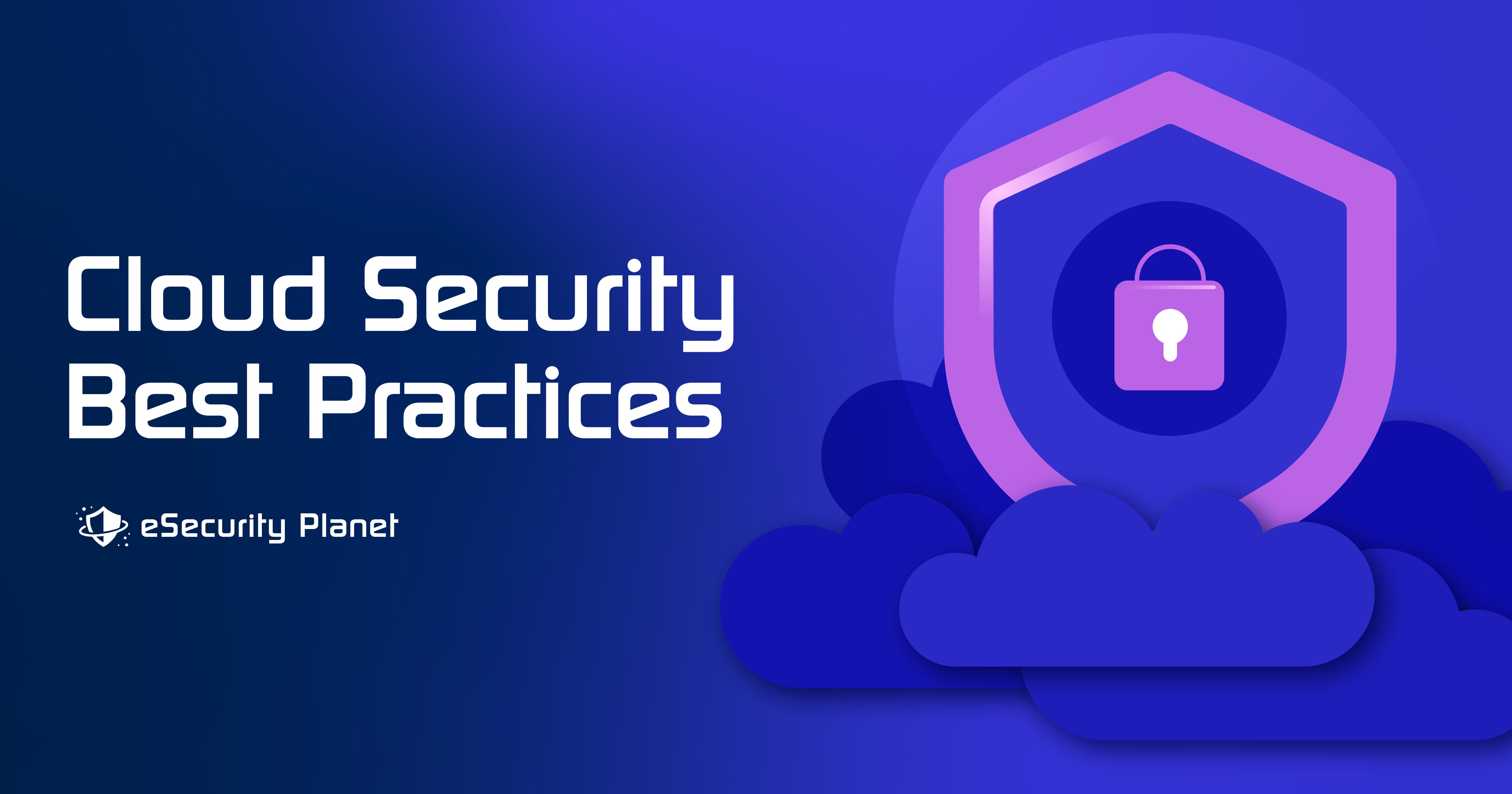 Cloud Security Best Practices

eSecurity Planet